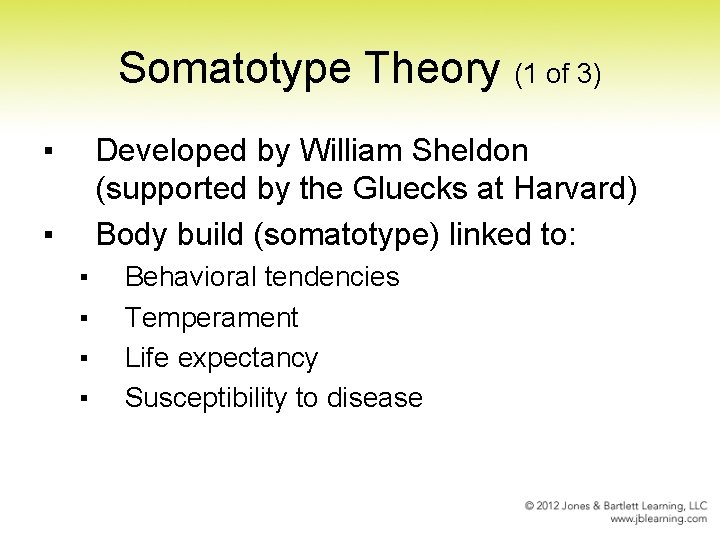 Somatotype Theory (1 of 3)

▪ Developed by William Sheldon (supported by the Gluecks at Harvard)

▪ Body build (somatotype) linked to:

▪ Behavioral tendencies

▪ Temperament

▪ Life expectancy

▪ Susceptibility to disease

© 2012 Jones & Bartlett Learning, LLC
www.jblearning.com